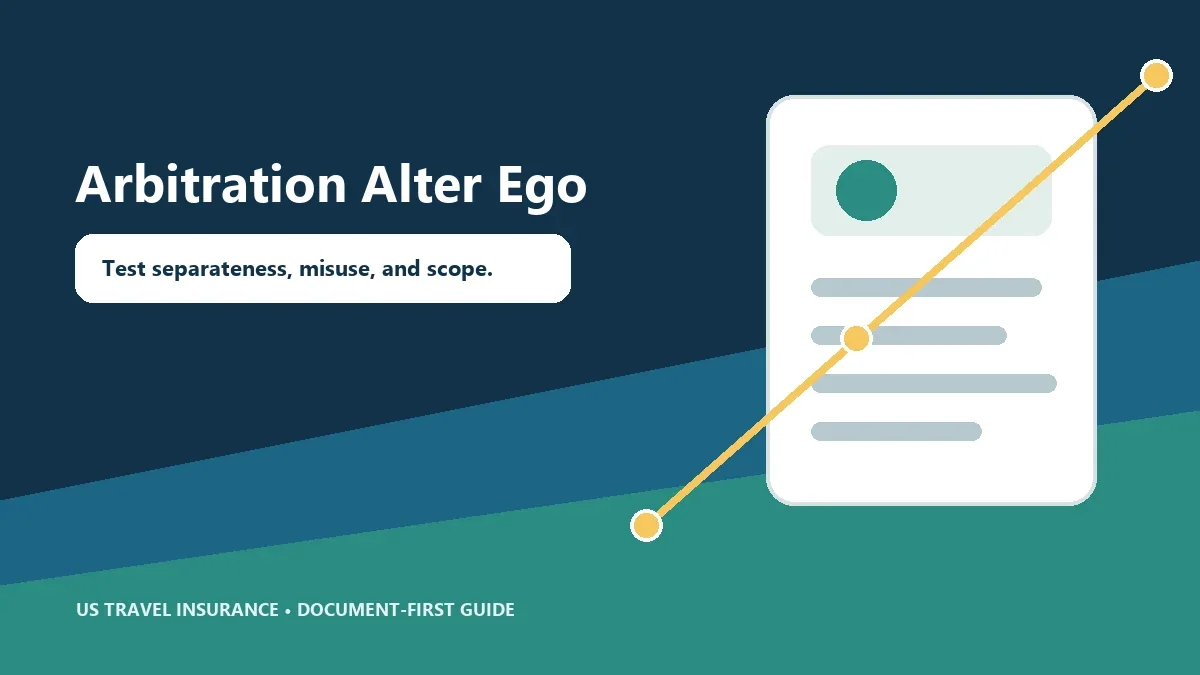 Arbitration Alter Ego

Test separateness, misuse, and scope.

US TRAVEL INSURANCE • DOCUMENT-FIRST GUIDE